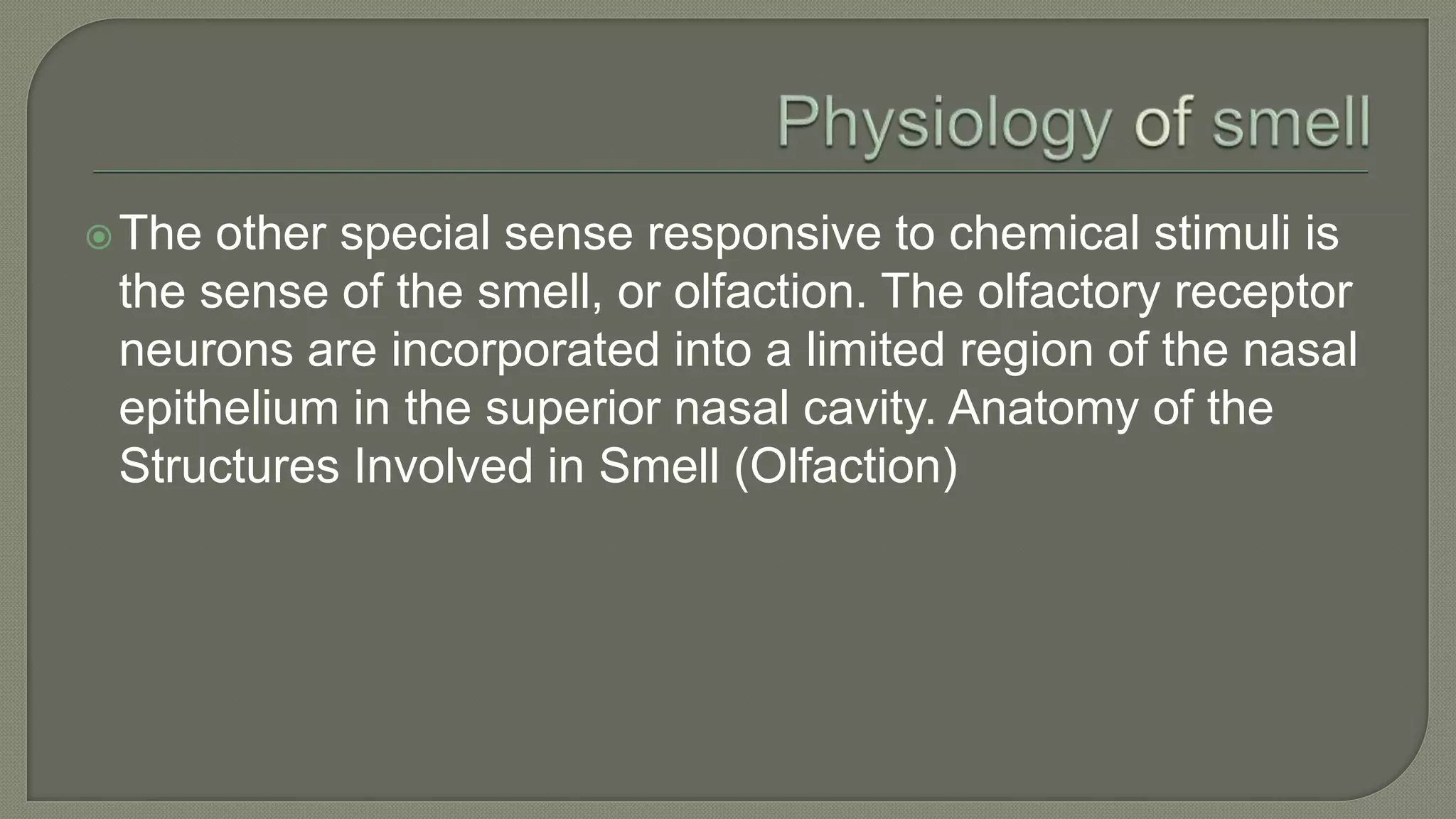 Physiology of smell

The other special sense responsive to chemical stimuli is the sense of the smell, or olfaction. The olfactory receptor neurons are incorporated into a limited region of the nasal epithelium in the superior nasal cavity. Anatomy of the Structures Involved in Smell (Olfaction)